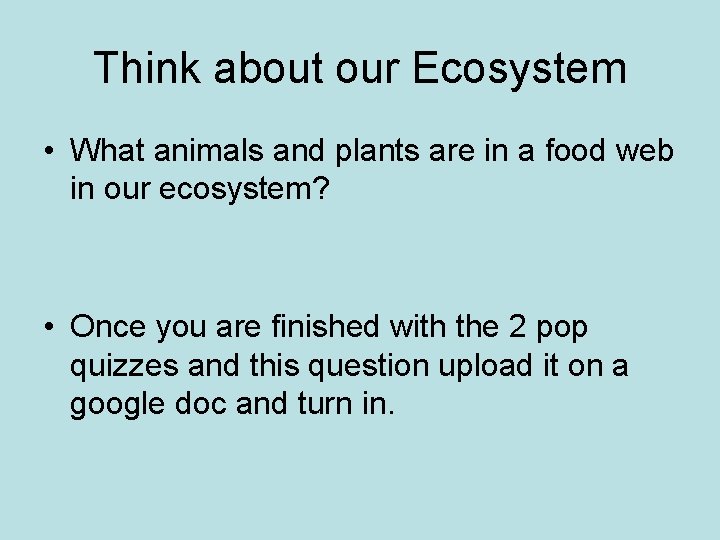 Think about our Ecosystem

• What animals and plants are in a food web in our ecosystem?

• Once you are finished with the 2 pop quizzes and this question upload it on a google doc and turn in.